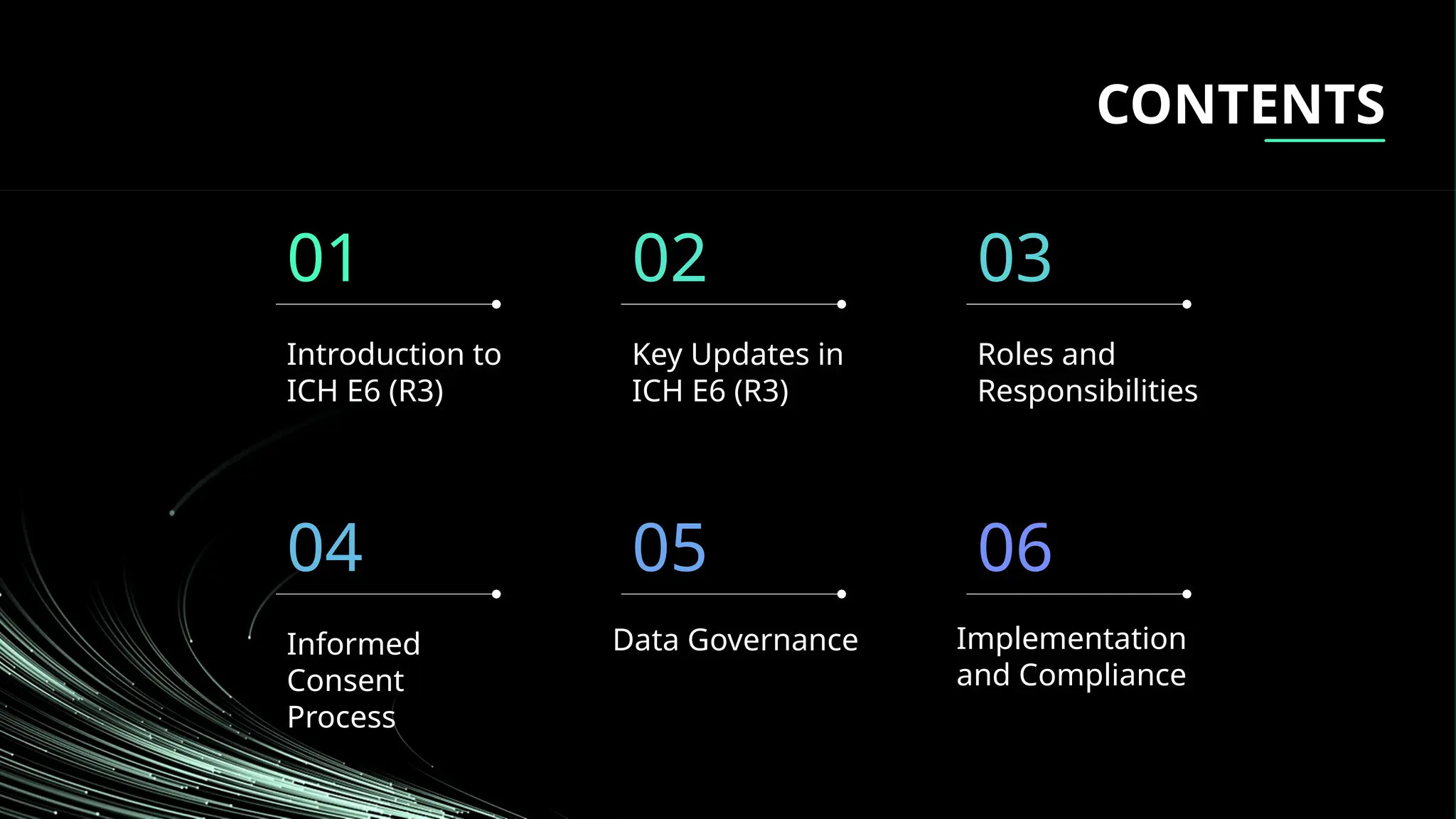 CONTENTS

01

Introduction to ICH E6 (R3)

02

Key Updates in ICH E6 (R3)

03

Roles and Responsibilities

04

Informed Consent Process

05

Data Governance

06

Implementation and Compliance